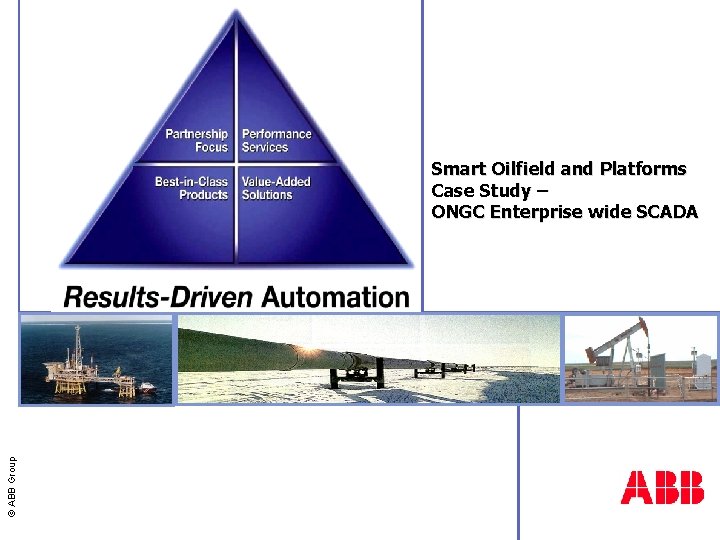 Partnership Focus

Performance Services

Best-in-Class Products

Value-Added Solutions

Results-Driven Automation

Smart Oilfield and Platforms Case Study – ONGC Enterprise wide SCADA

© ABB Group

ABB